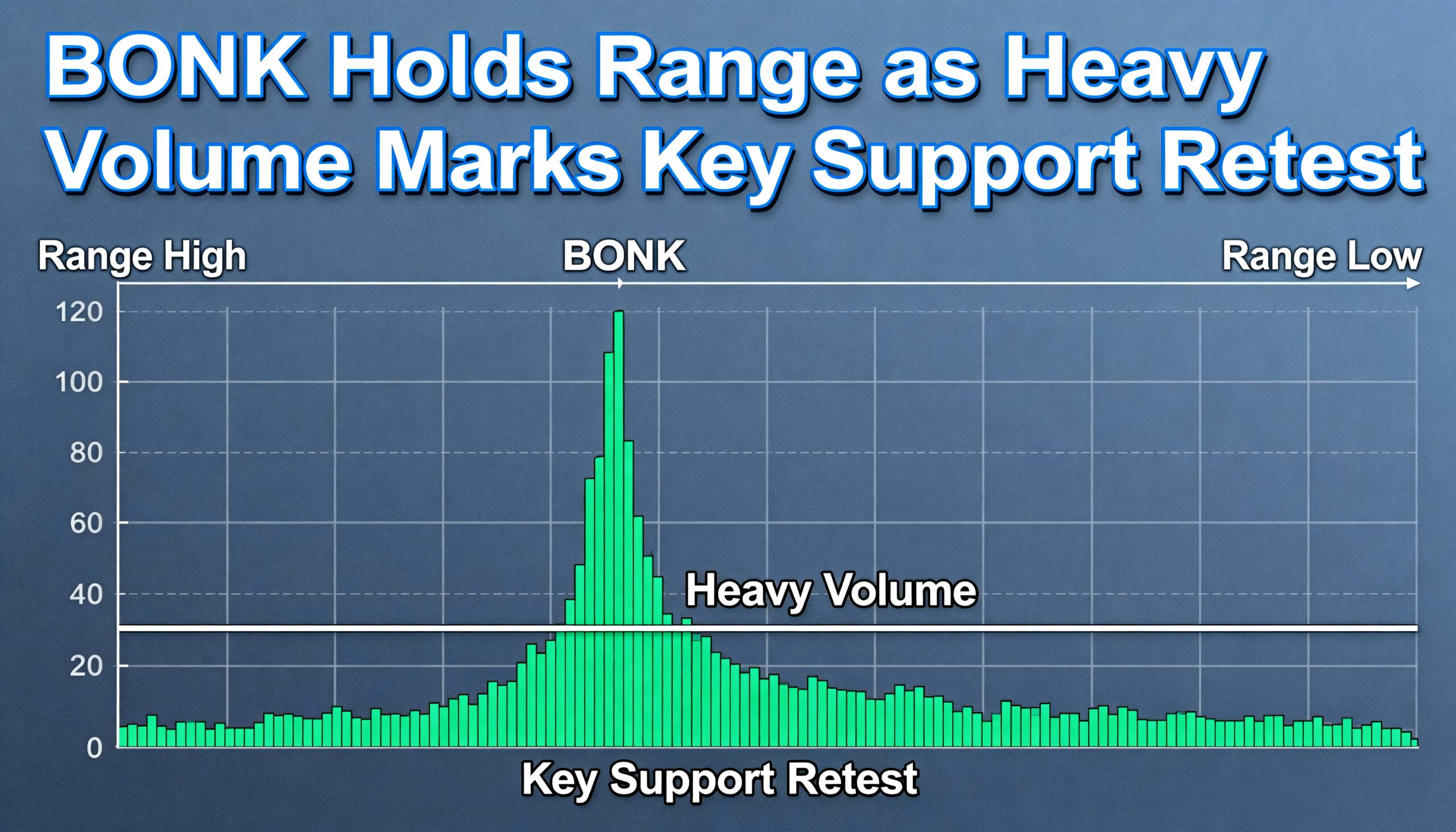 BONK Holds Range as Heavy Volume Marks Key Support Retest

Range High
BONK
Range Low

120
100
80
60
40
20
0

Heavy Volume

Key Support Retest